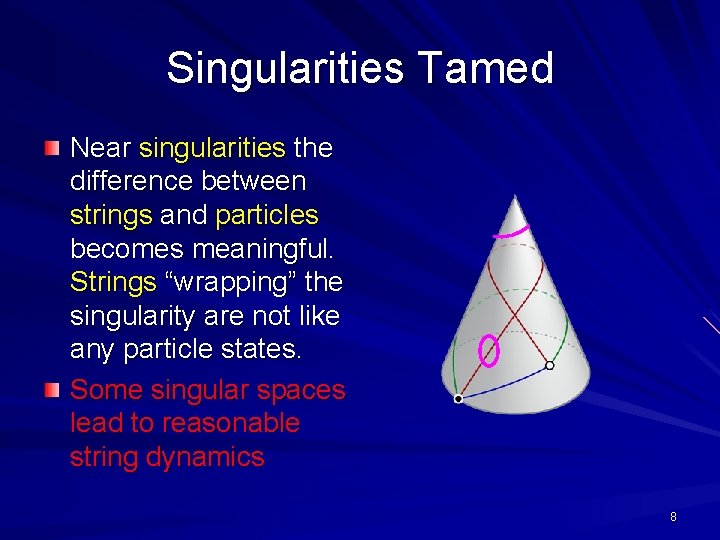 Singularities Tamed

Near singularities the difference between strings and particles becomes meaningful. Strings “wrapping” the singularity are not like any particle states.

Some singular spaces lead to reasonable string dynamics

8